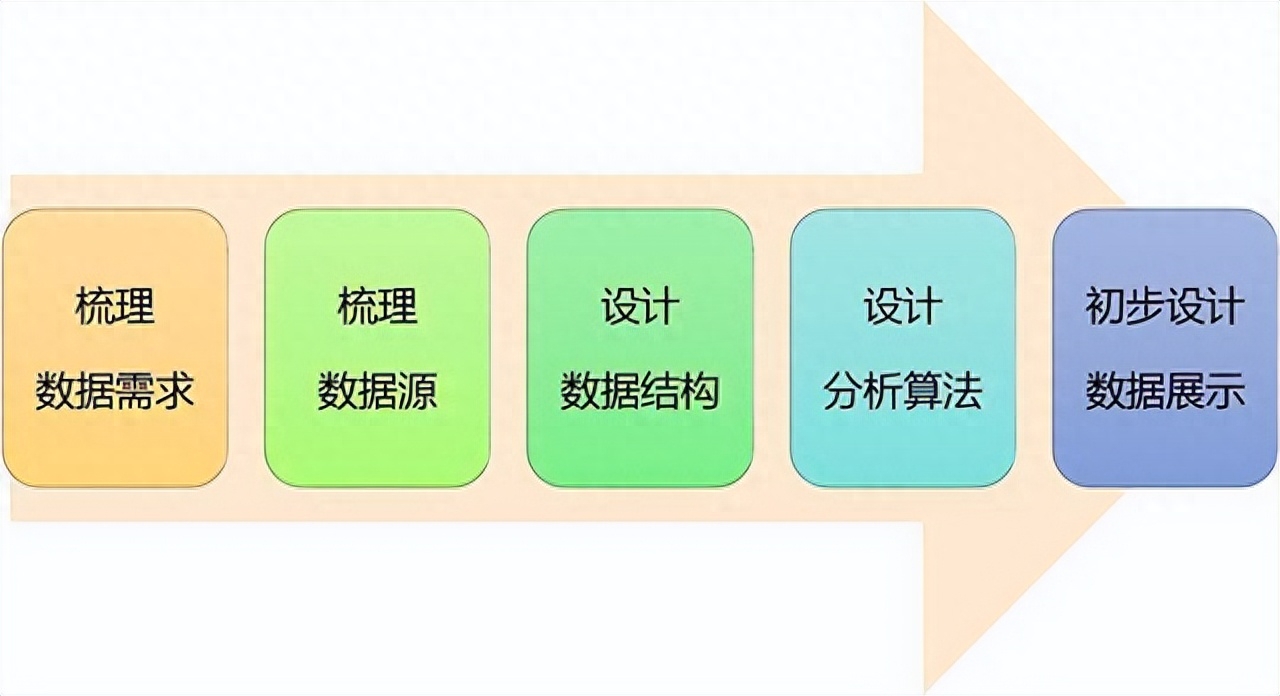 梳理
数据需求

梳理
数据源

设计
数据结构

设计
分析算法

初步设计
数据展示